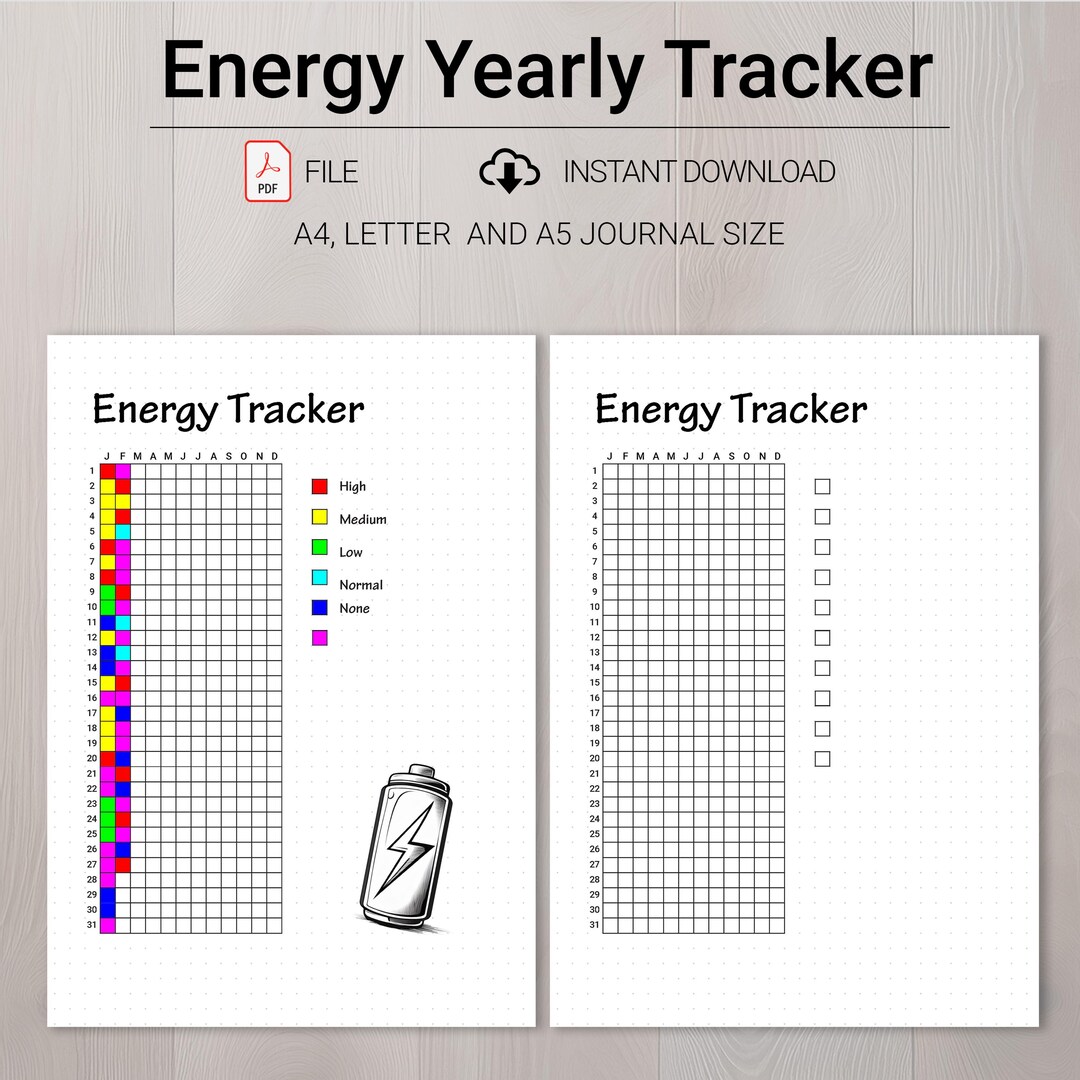 Energy Yearly Tracker

PDF FILE

INSTANT DOWNLOAD

A4, LETTER AND A5 JOURNAL SIZE

Energy Tracker

J F M A M J J A S O N D

1 2 3 4 5 6 7 8 9 10 11 12 13 14 15 16 17 18 19 20 21 22 23 24 25 26 27 28 29 30 31

High
Medium
Low
Normal
None

Energy Tracker

J F M A M J J A S O N D

1 2 3 4 5 6 7 8 9 10 11 12 13 14 15 16 17 18 19 20 21 22 23 24 25 26 27 28 29 30 31